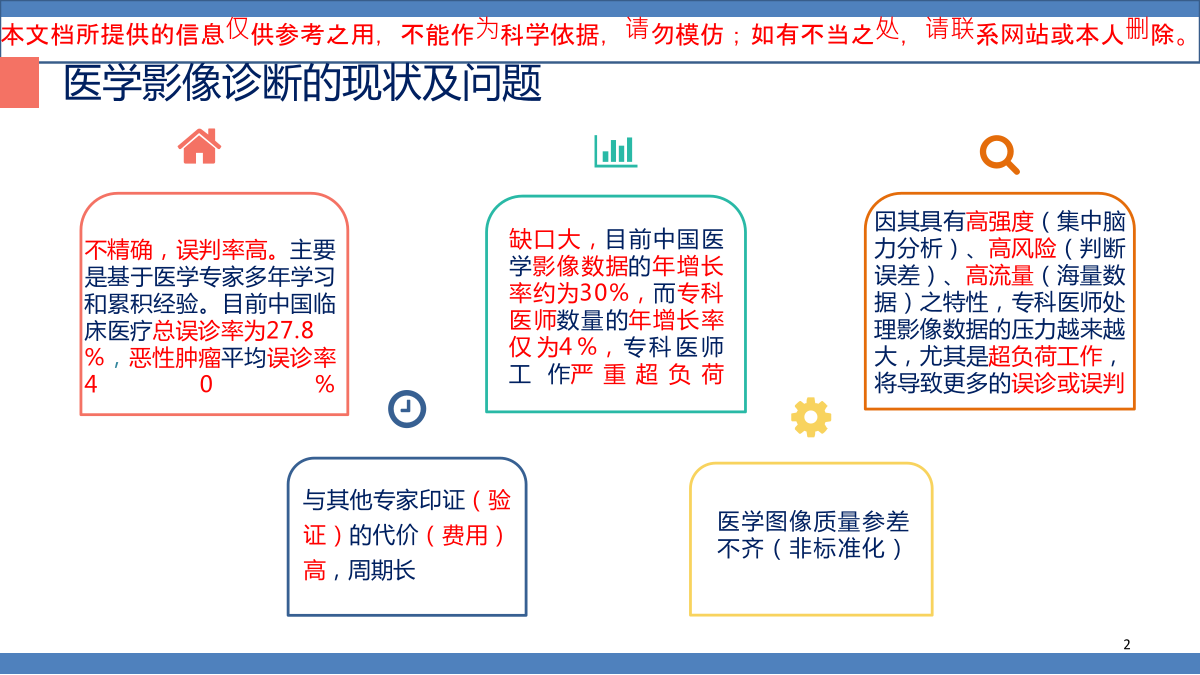 本文档所提供的信息仅供参考之用，不能作为科学依据，请勿模仿；如有不当之处，请联系网站或本人删除。

医学影像诊断的现状及问题

不精确，误判率高。主要是基于医学专家多年学习和累积经验。目前中国临床医疗总误诊率为27.8%，恶性肿瘤平均误诊率40%

缺口大，目前中国医学影像数据的年增长率约为30%，而专科医师数量的年增长率仅为4%，专科医师工作严重超负荷

因其具有高强度（集中脑力分析）、高风险（判断误差）、高流量（海量数据）之特性，专科医师处理影像数据的压力越来越大，尤其是超负荷工作，将导致更多的误诊或误判

与其他专家印证（验证）的代价（费用）高，周期长

医学图像质量参差不齐（非标准化）

2